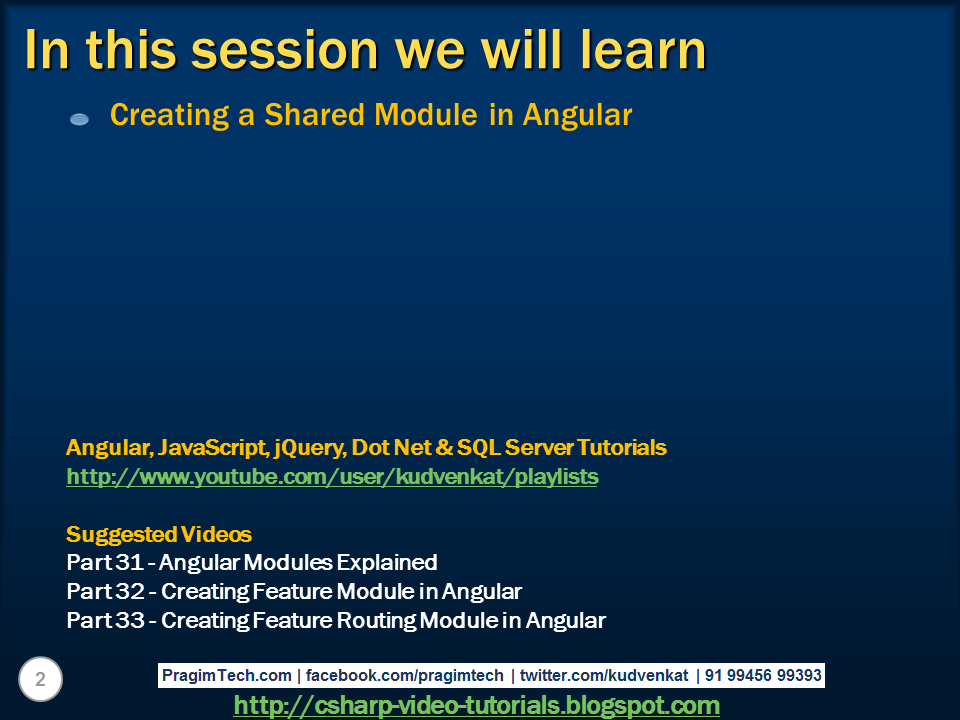 In this session we will learn

Creating a Shared Module in Angular

Angular, JavaScript, jQuery, Dot Net & SQL Server Tutorials
http://www.youtube.com/user/kudvenkat/playlists

Suggested Videos
Part 31 - Angular Modules Explained
Part 32 - Creating Feature Module in Angular
Part 33 - Creating Feature Routing Module in Angular

2

PragimTech.com | facebook.com/pragimtech | twitter.com/kudvenkat | 91 99456 99393
http://csharp-video-tutorials.blogspot.com